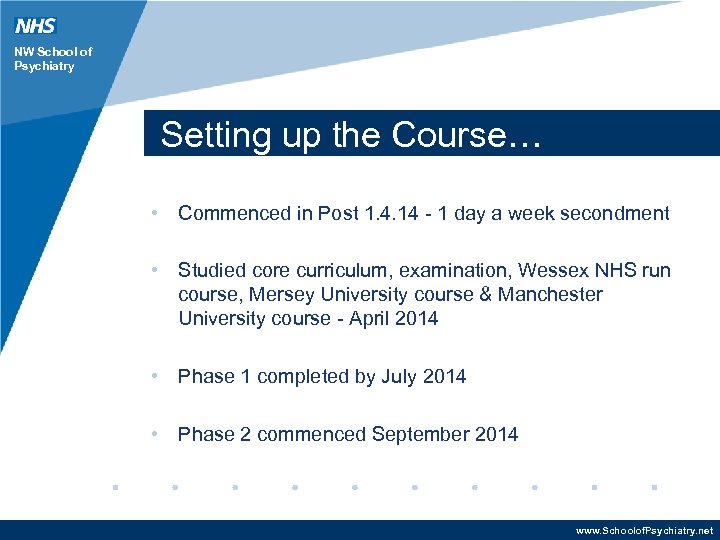 NHS
NW School of Psychiatry

Setting up the Course…

• Commenced in Post 1.4.14 - 1 day a week secondment

• Studied core curriculum, examination, Wessex NHS run course, Mersey University course & Manchester University course - April 2014

• Phase 1 completed by July 2014

• Phase 2 commenced September 2014

www.SchoolofPsychiatry.net